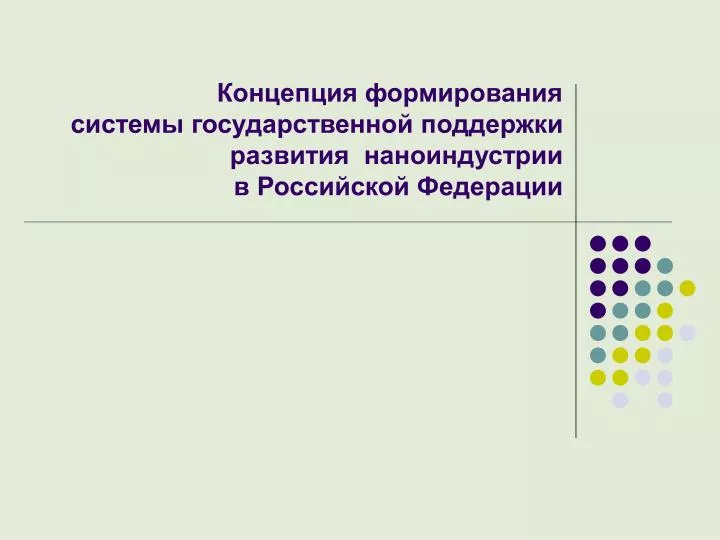 Концепция формирования системы государственной поддержки развития наноиндустрии в Российской Федерации